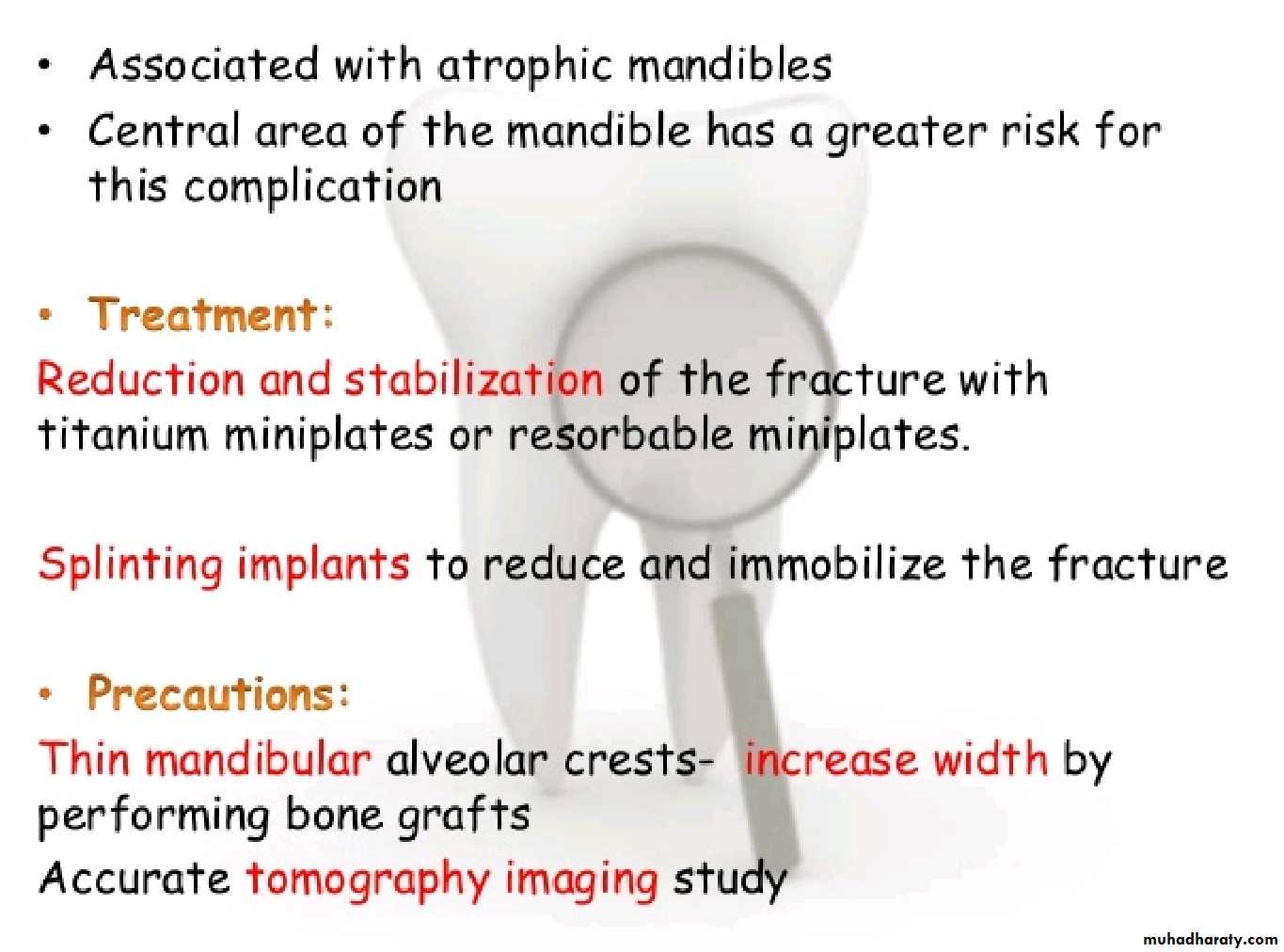 • Associated with atrophic mandibles
• Central area of the mandible has a greater risk for this complication

• Treatment:
Reduction and stabilization of the fracture with titanium miniplates or resorbable miniplates.

Splinting implants to reduce and immobilize the fracture

• Precautions:
Thin mandibular alveolar crests- increase width by performing bone grafts
Accurate tomography imaging study

muhadharaty.com